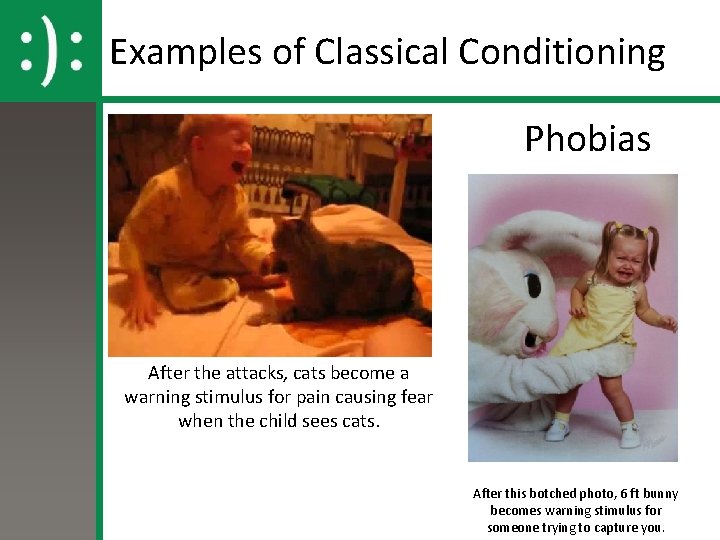 :):

Examples of Classical Conditioning

Phobias

After the attacks, cats become a warning stimulus for pain causing fear when the child sees cats.

After this botched photo, 6 ft bunny becomes warning stimulus for someone trying to capture you.